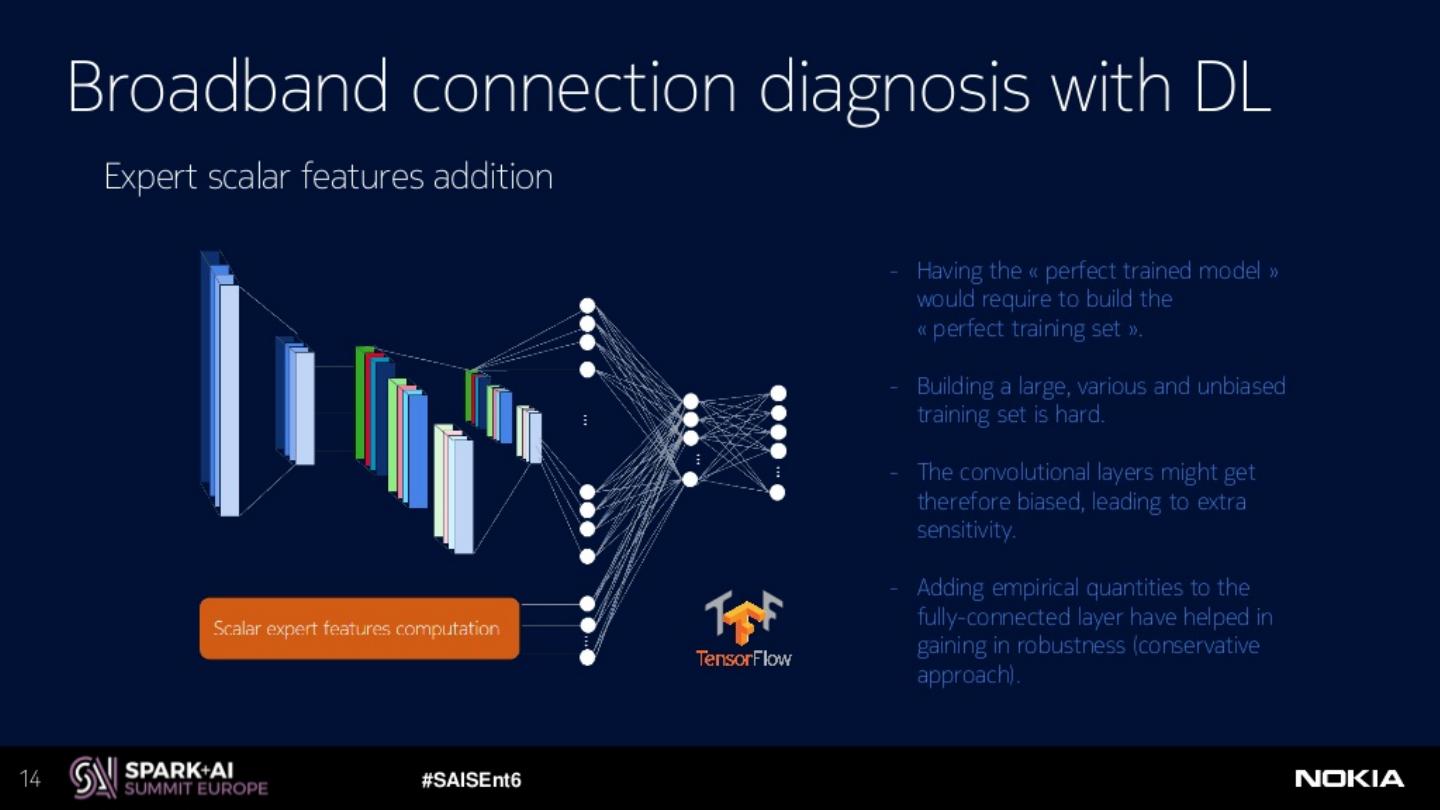 Broadband connection diagnosis with DL

Expert scalar features addition

Scalar expert features computation

TensorFlow

- Having the « perfect trained model » would require to build the « perfect training set ».

- Building a large, various and unbiased training set is hard.

- The convolutional layers might get therefore biased, leading to extra sensitivity.

- Adding empirical quantities to the fully-connected layer have helped in gaining in robustness (conservative approach).

14 SPARK+AI SUMMIT EUROPE #SAISEnt6 NOKIA